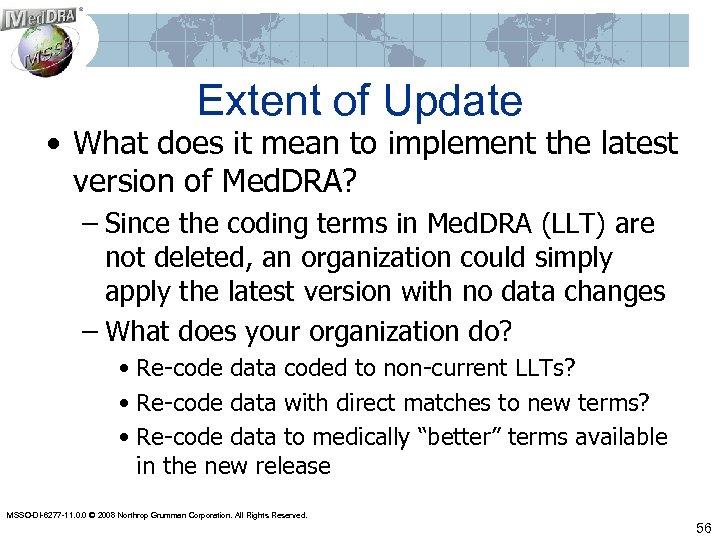 MedDRA®
MSSO

Extent of Update

• What does it mean to implement the latest version of MedDRA?
– Since the coding terms in MedDRA (LLT) are not deleted, an organization could simply apply the latest version with no data changes
– What does your organization do?
• Re-code data coded to non-current LLTs?
• Re-code data with direct matches to new terms?
• Re-code data to medically “better” terms available in the new release

MSSO-DI-6277-11.0.0 © 2008 Northrop Grumman Corporation. All Rights Reserved.

56